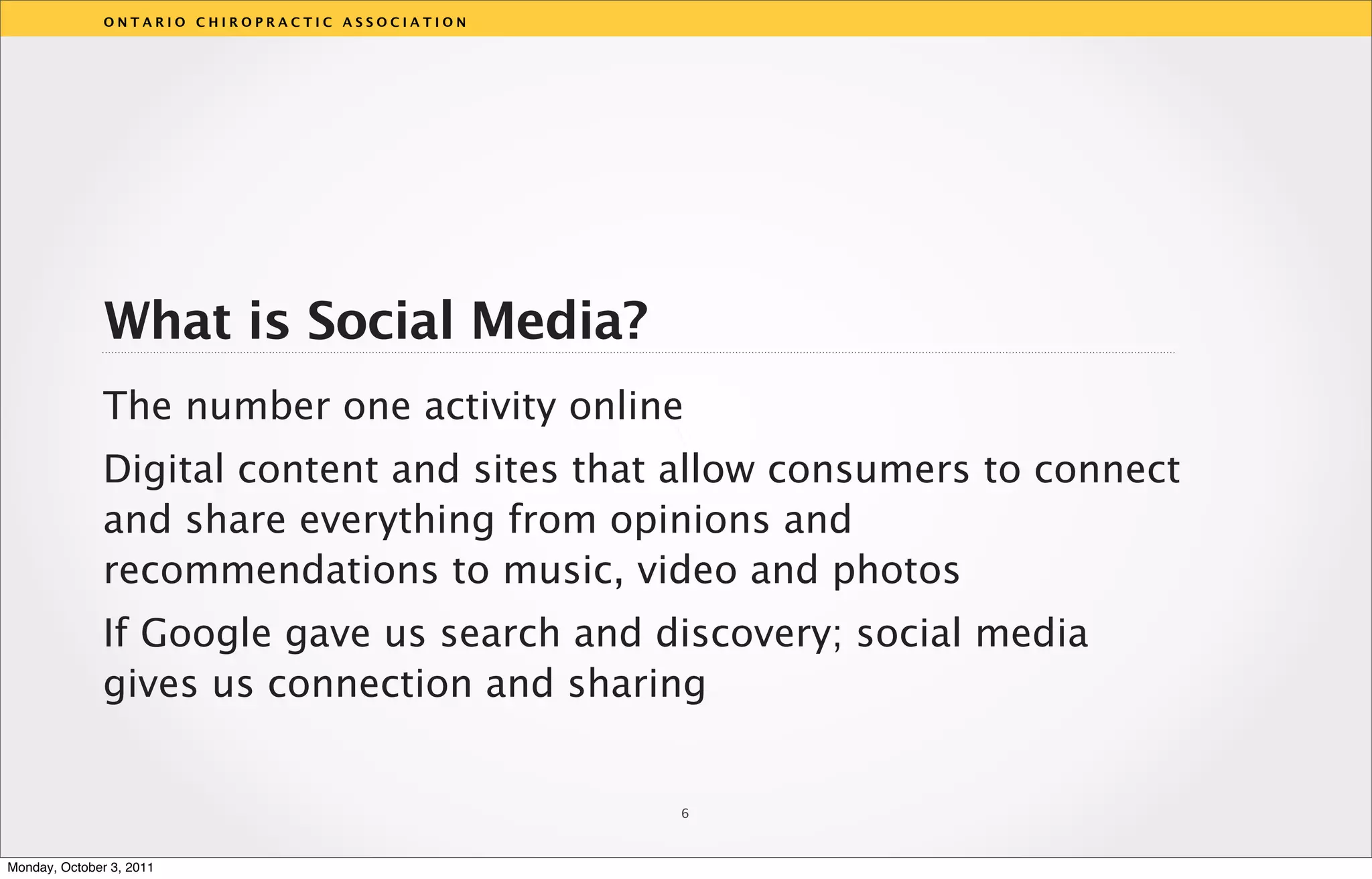 ONTARIO CHIROPRACTIC ASSOCIATION

What is Social Media?

The number one activity online

Digital content and sites that allow consumers to connect and share everything from opinions and recommendations to music, video and photos

If Google gave us search and discovery; social media gives us connection and sharing

6

Monday, October 3, 2011